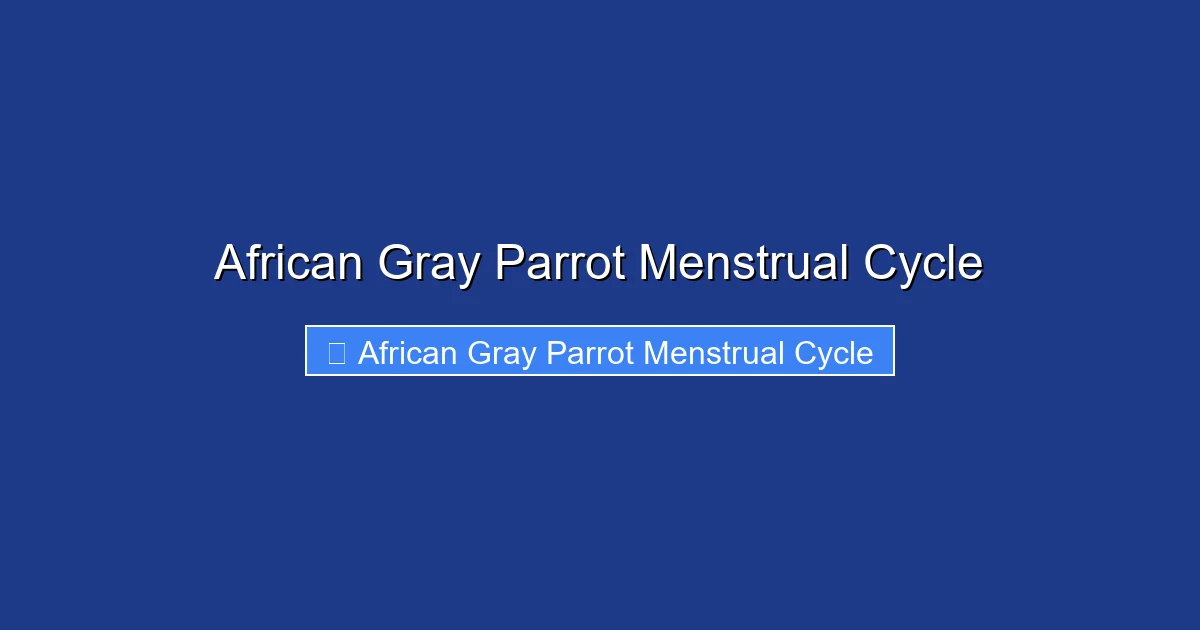 African Gray Parrot Menstrual Cycle

African Gray Parrot Menstrual Cycle